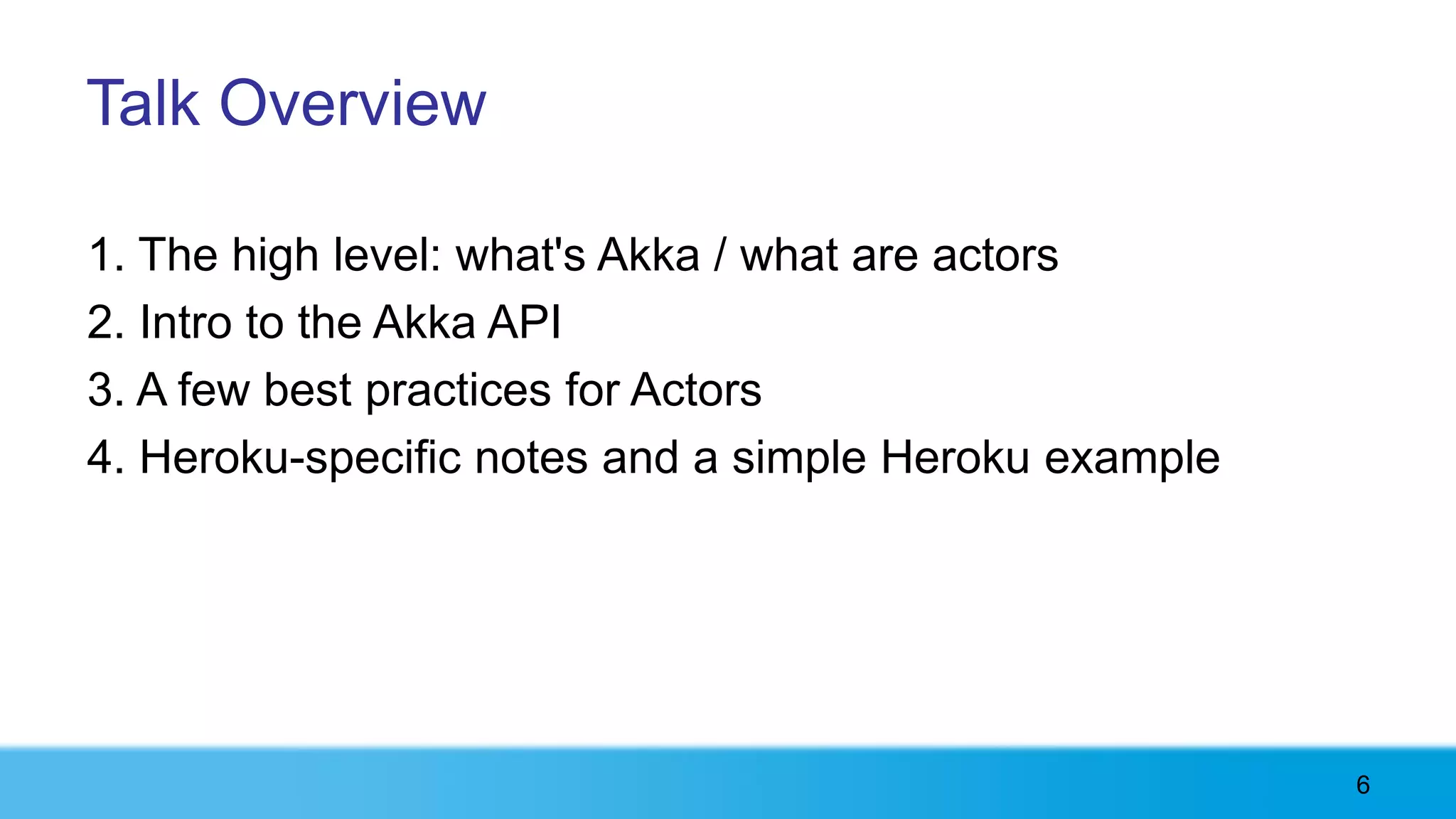 Talk Overview

1. The high level: what's Akka / what are actors
2. Intro to the Akka API
3. A few best practices for Actors
4. Heroku-specific notes and a simple Heroku example

6